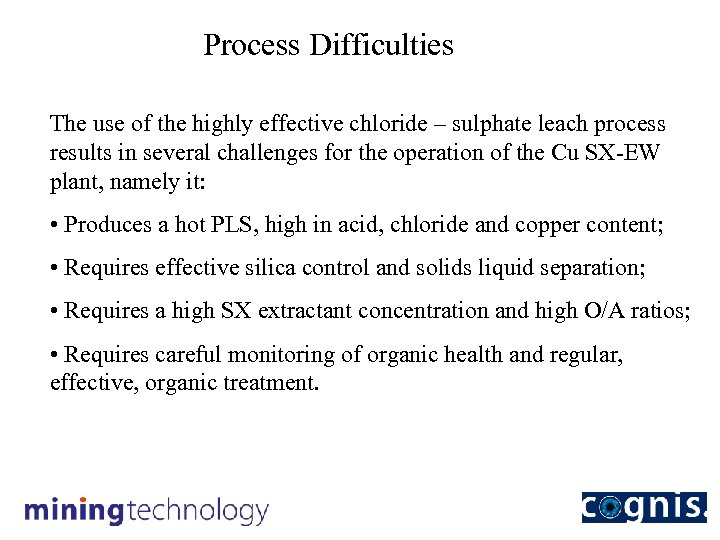 Process Difficulties

The use of the highly effective chloride – sulphate leach process results in several challenges for the operation of the Cu SX-EW plant, namely it:

• Produces a hot PLS, high in acid, chloride and copper content;

• Requires effective silica control and solids liquid separation;

• Requires a high SX extractant concentration and high O/A ratios;

• Requires careful monitoring of organic health and regular, effective, organic treatment.

miningtechnology

cognis.